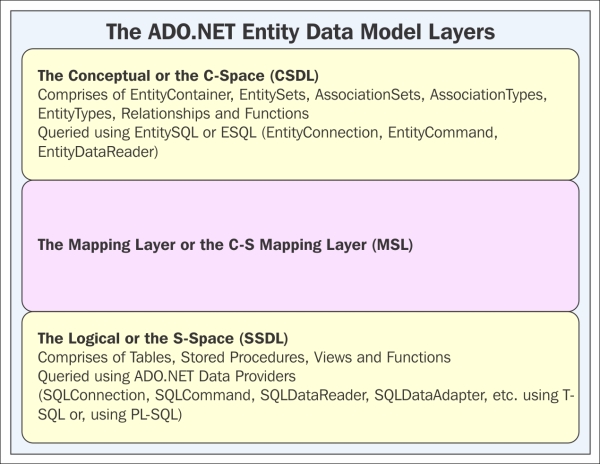 The ADO.NET Entity Data Model Layers

The Conceptual or the C-Space (CSDL)
Comprises of EntityContainer, EntitySets, AssociationSets, AssociationTypes, EntityTypes, Relationships and Functions
Queried using EntitySQL or ESQL (EntityConnection, EntityCommand, EntityDataReader)

The Mapping Layer or the C-S Mapping Layer (MSL)

The Logical or the S-Space (SSDL)
Comprises of Tables, Stored Procedures, Views and Functions
Queried using ADO.NET Data Providers
(SQLConnection, SQLCommand, SQLDataReader, SQLDataAdapter, etc. using T-SQL or, using PL-SQL)